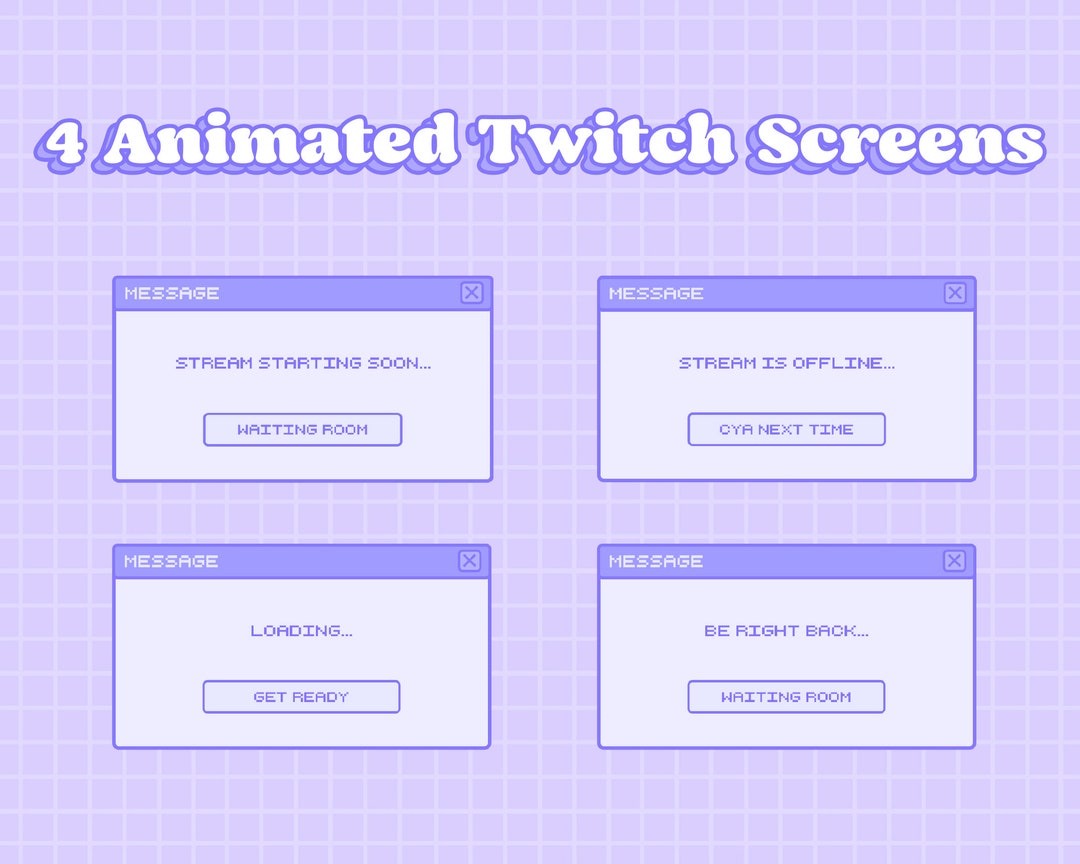 4 Animated Twitch Screens

MESSAGE

STREAM STARTING SOON...

WAITING ROOM

MESSAGE

STREAM IS OFFLINE...

CYA NEXT TIME

MESSAGE

LOADING...

GET READY

MESSAGE

BE RIGHT BACK...

WAITING ROOM